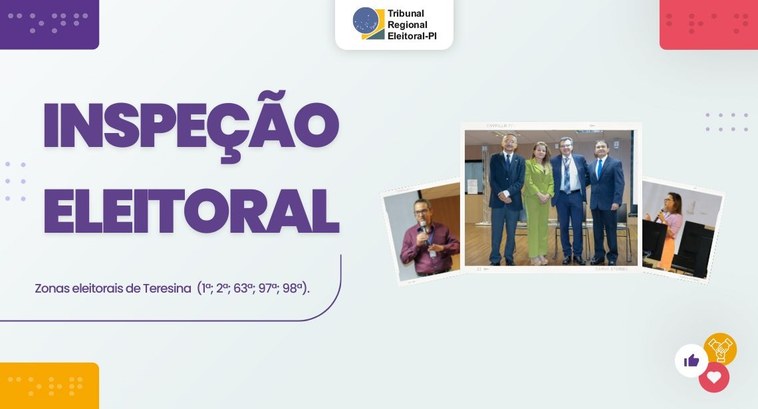 Tribunal Regional Eleitoral-PI

INSPEÇÃO ELEITORAL

Zonas eleitorais de Teresina (1ª; 2ª; 63ª; 97ª; 98ª).